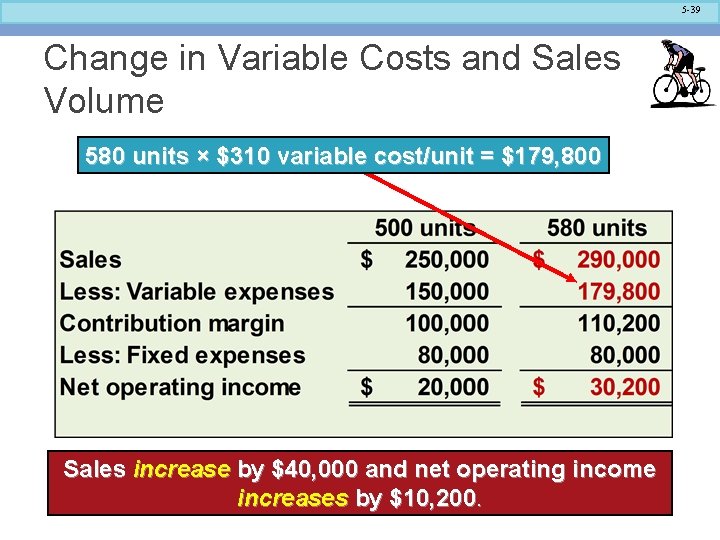 5-39

Change in Variable Costs and Sales Volume

580 units × \$310 variable cost/unit = \$179,800

| | 500 units | 580 units |
|---|---|---|
| Sales | \$ 250,000 | \$ 290,000 |
| Less: Variable expenses | 150,000 | 179,800 |
| Contribution margin | 100,000 | 110,200 |
| Less: Fixed expenses | 80,000 | 80,000 |
| Net operating income | \$ 20,000 | \$ 30,200 |

Sales increase by \$40,000 and net operating income increases by \$10,200.